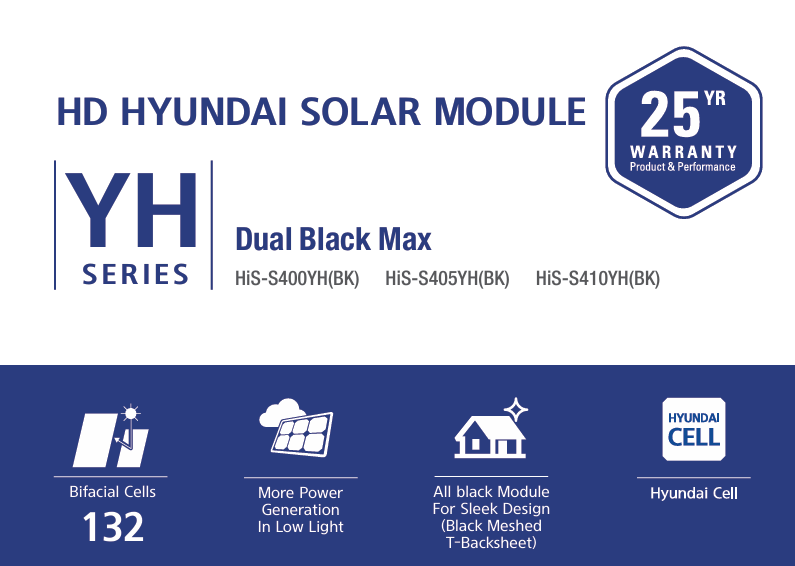 HD HYUNDAI SOLAR MODULE

25 YR
WARRANTY
Product & Performance

YH
SERIES

Dual Black Max

HiS-S400YH(BK) HiS-S405YH(BK) HiS-S410YH(BK)

Bifacial Cells
132

More Power Generation In Low Light

All black Module For Sleek Design (Black Meshed T-Backsheet)

HYUNDAI
CELL

Hyundai Cell